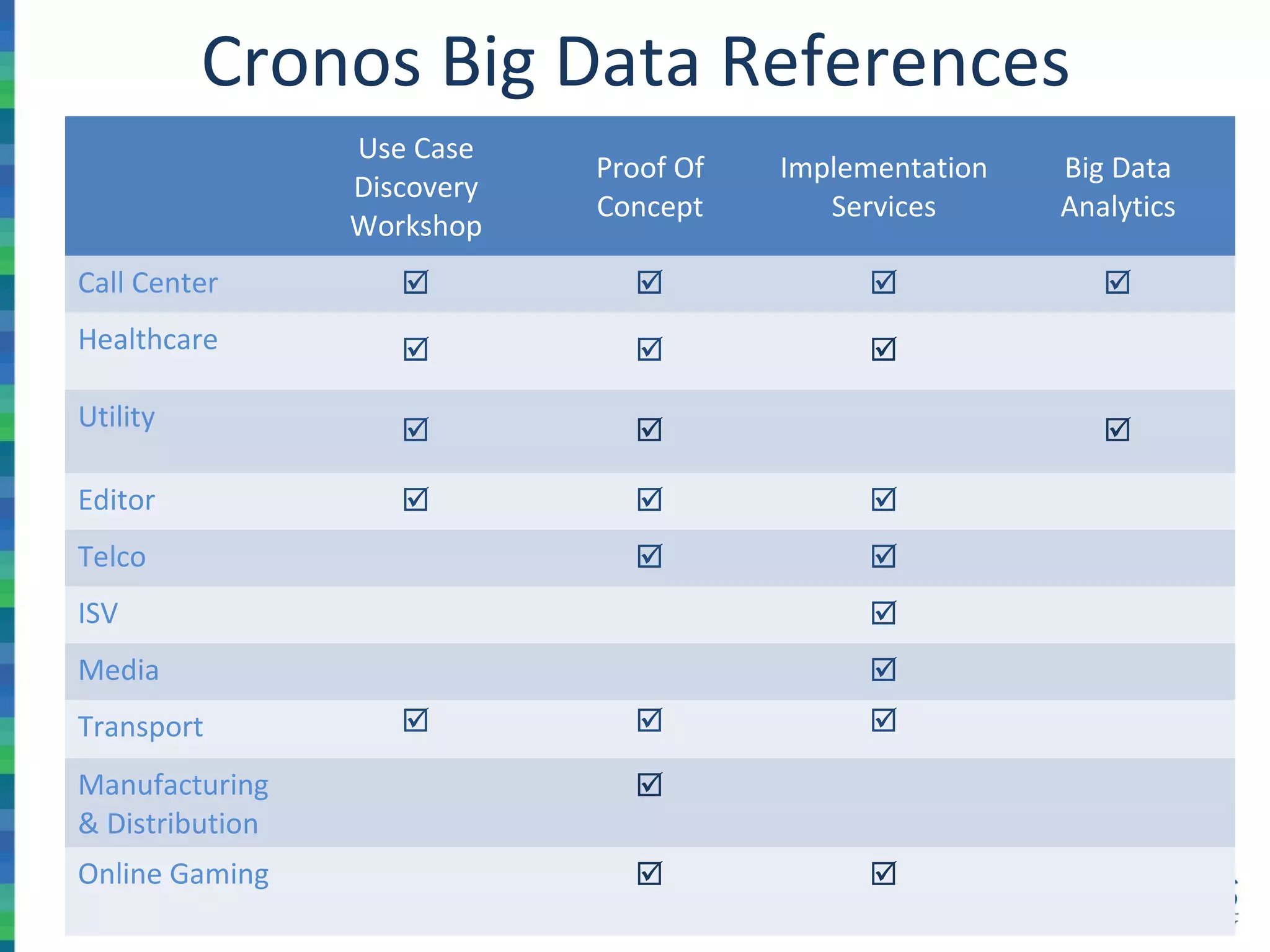 Cronos Big Data References

| | Use Case Discovery Workshop | Proof Of Concept | Implementation Services | Big Data Analytics |
|---|---|---|---|---|
| Call Center | ☑ | ☑ | ☑ | ☑ |
| Healthcare | ☑ | ☑ | ☑ | |
| Utility | ☑ | ☑ | | ☑ |
| Editor | ☑ | ☑ | ☑ | |
| Telco | | ☑ | ☑ | |
| ISV | | | ☑ | |
| Media | | | ☑ | |
| Transport | ☑ | ☑ | ☑ | |
| Manufacturing & Distribution | | ☑ | | |
| Online Gaming | | ☑ | ☑ | |